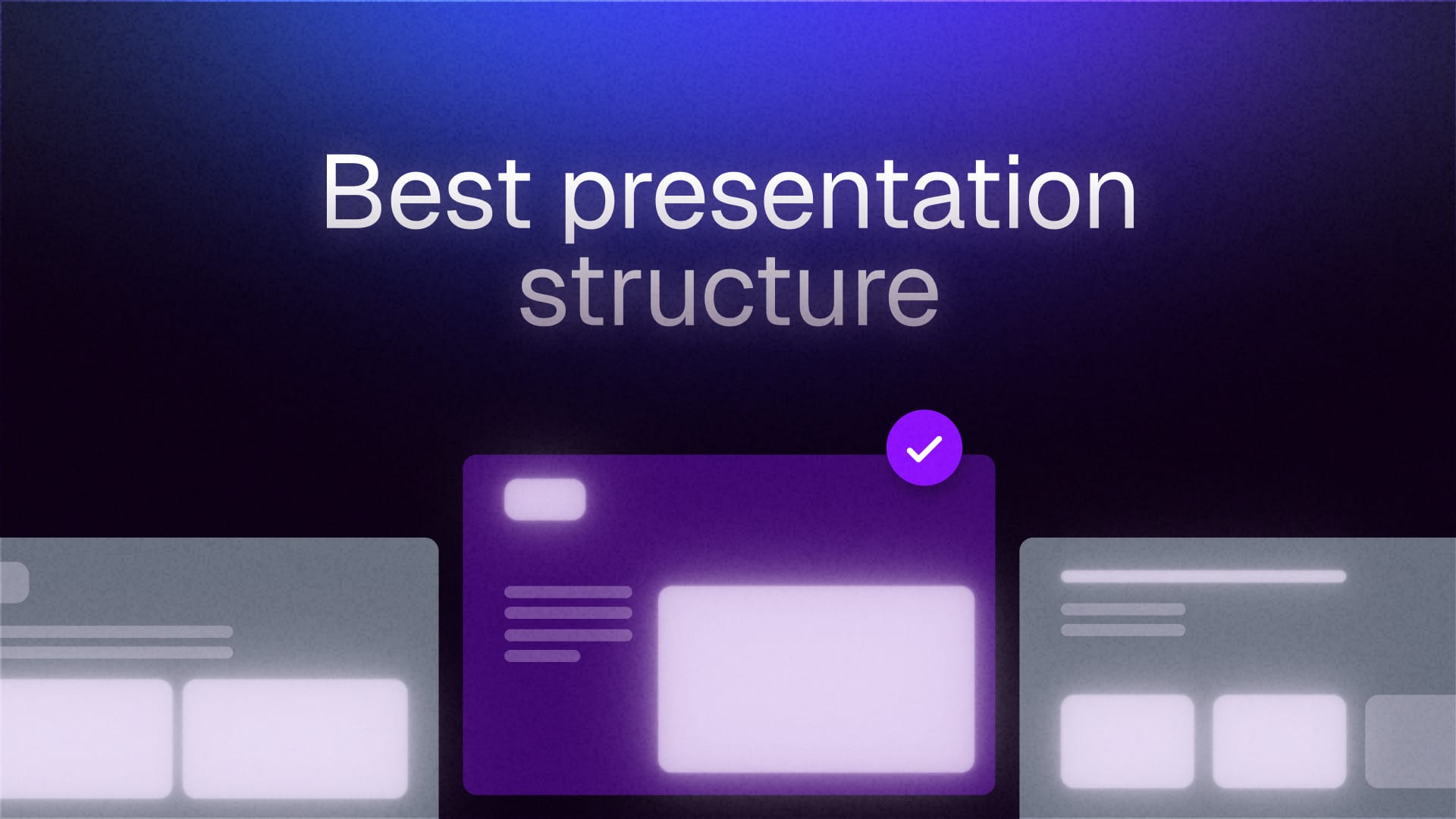 Best presentation structure